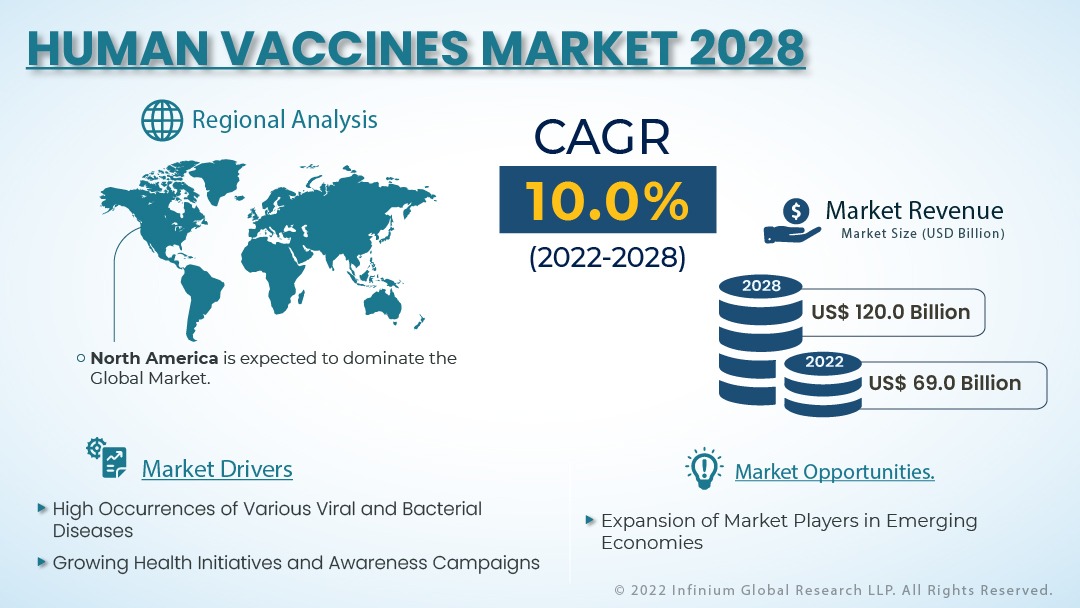 HUMAN VACCINES MARKET 2028

Regional Analysis

North America is expected to dominate the Global Market.

CAGR
10.0%
(2022-2028)

Market Revenue
Market Size (USD Billion)

2028
US$ 120.0 Billion
2022
US$ 69.0 Billion

Market Drivers

High Occurrences of Various Viral and Bacterial Diseases

Growing Health Initiatives and Awareness Campaigns

Market Opportunities.

Expansion of Market Players in Emerging Economies

© 2022 Infinium Global Research LLP. All Rights Reserved.